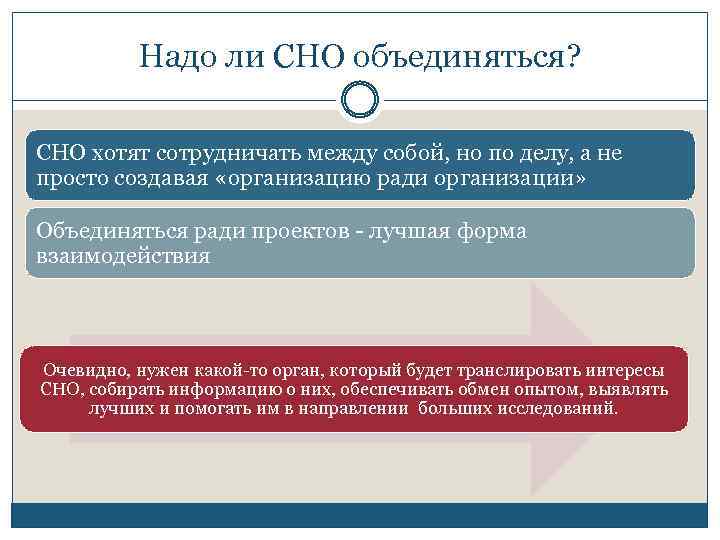 Надо ли СНО объединяться?

СНО хотят сотрудничать между собой, но по делу, а не просто создавая «организацию ради организации»

Объединяться ради проектов - лучшая форма взаимодействия

Очевидно, нужен какой-то орган, который будет транслировать интересы СНО, собирать информацию о них, обеспечивать обмен опытом, выявлять лучших и помогать им в направлении больших исследований.